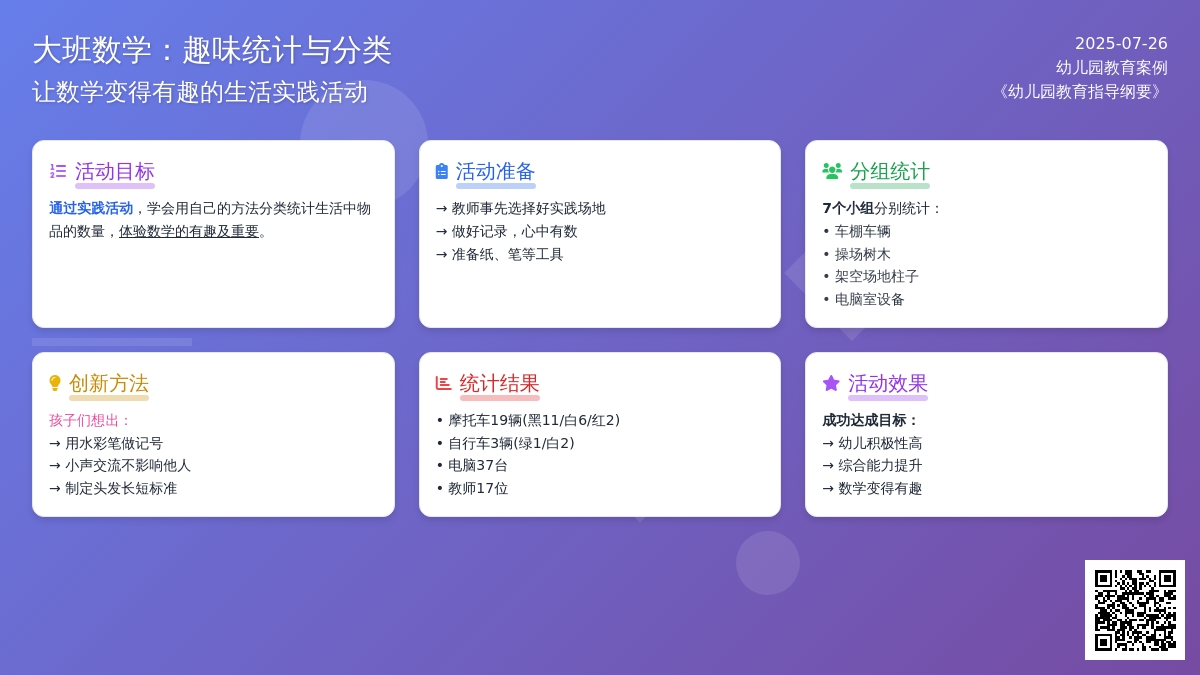 大班数学：趣味统计与分类
让数学变得有趣的生活实践活动

2025-07-26
幼儿园教育案例
《幼儿园教育指导纲要》

活动目标

通过实践活动，学会用自己的方法分类统计生活中物品的数量，体验数学的有趣及重要。

活动准备

→ 教师事先选择好实践场地
→ 做好记录，心中有数
→ 准备纸、笔等工具

分组统计

7个小组分别统计：
• 车棚车辆
• 操场树木
• 架空场地柱子
• 电脑室设备

创新方法

孩子们想出：
→ 用水彩笔做记号
→ 小声交流不影响他人
→ 制定头发长短标准

统计结果

• 摩托车19辆(黑11/白6/红2)
• 自行车3辆(绿1/白2)
• 电脑37台
• 教师17位

活动效果

成功达成目标：
→ 幼儿积极性高
→ 综合能力提升
→ 数学变得有趣